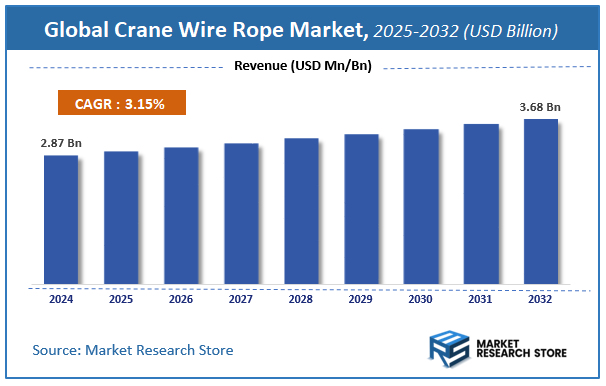 Global Crane Wire Rope Market, 2025-2032 (USD Billion)

Revenue (USD Mn/Bn)

CAGR : 3.15%

2.87 Bn

3.68 Bn

2024 2025 2026 2027 2028 2029 2030 2031 2032

Source: Market Research Store

MARKET RESEARCH STORE